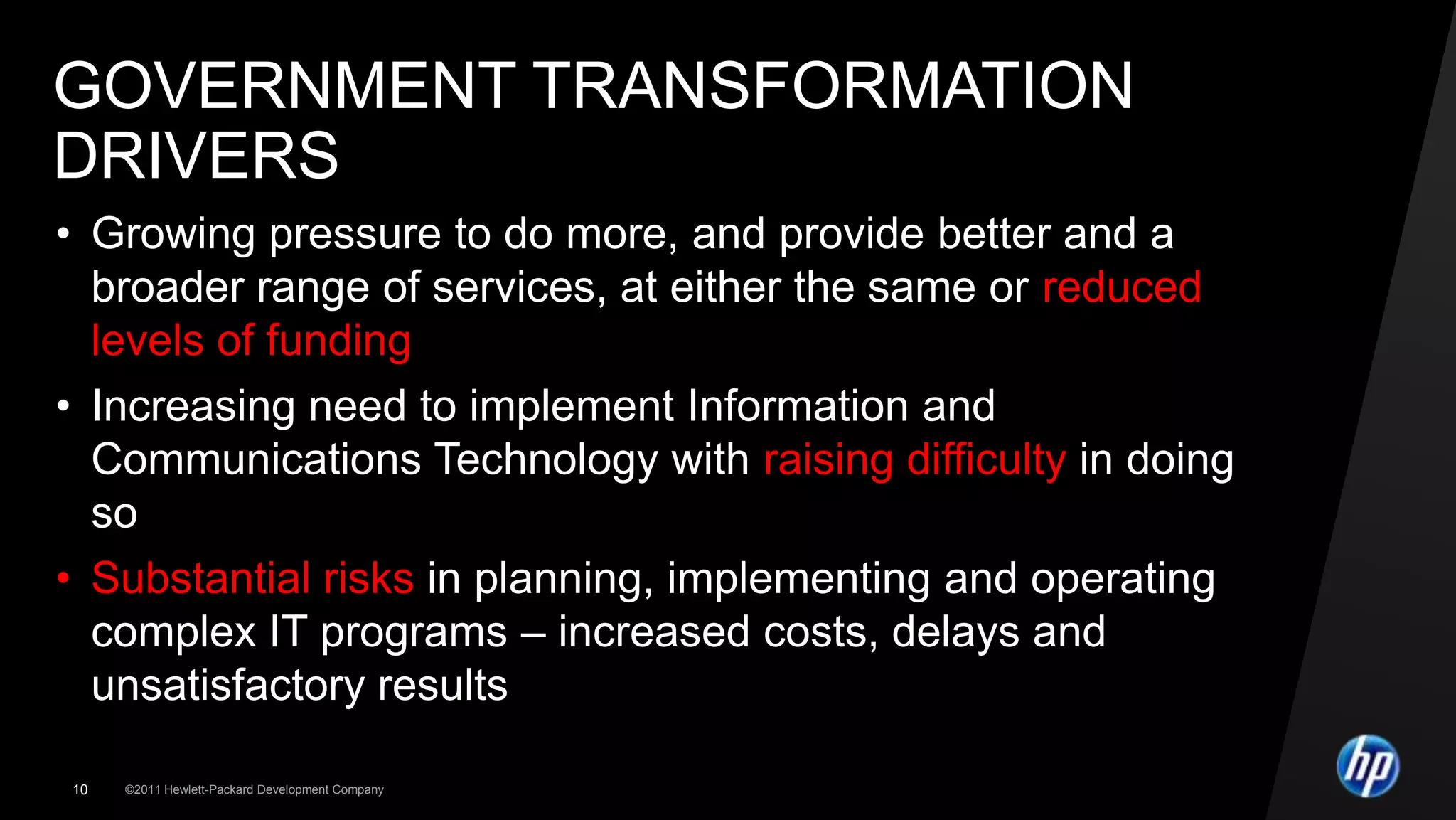 GOVERNMENT TRANSFORMATION DRIVERS

• Growing pressure to do more, and provide better and a broader range of services, at either the same or reduced levels of funding

• Increasing need to implement Information and Communications Technology with raising difficulty in doing so

• Substantial risks in planning, implementing and operating complex IT programs – increased costs, delays and unsatisfactory results

10 ©2011 Hewlett-Packard Development Company

hp